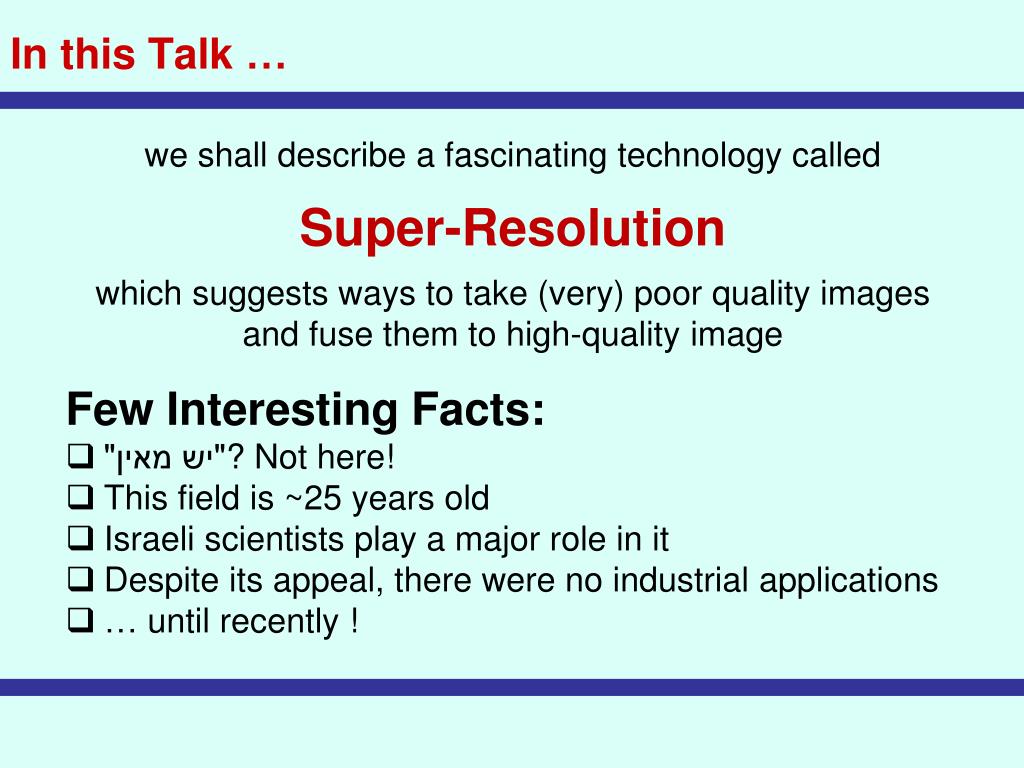 In this Talk …

we shall describe a fascinating technology called

Super-Resolution

which suggests ways to take (very) poor quality images and fuse them to high-quality image

Few Interesting Facts:
❑ "יש מאין"? Not here!
❑ This field is ~25 years old
❑ Israeli scientists play a major role in it
❑ Despite its appeal, there were no industrial applications
❑ … until recently !